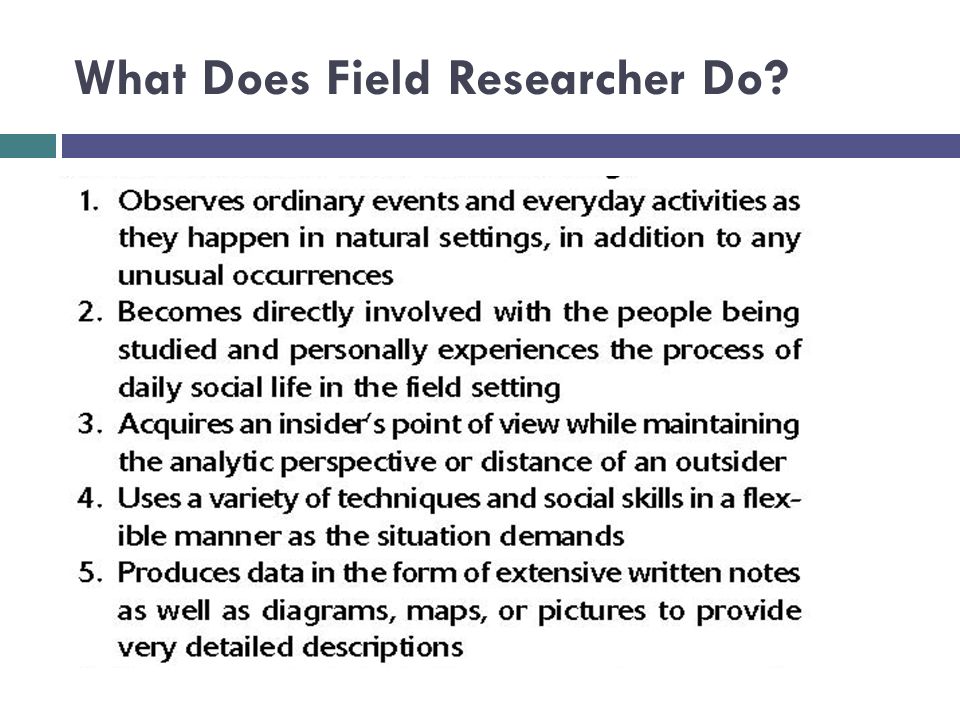 What Does Field Researcher Do?

1. Observes ordinary events and everyday activities as they happen in natural settings, in addition to any unusual occurrences
2. Becomes directly involved with the people being studied and personally experiences the process of daily social life in the field setting
3. Acquires an insider's point of view while maintaining the analytic perspective or distance of an outsider
4. Uses a variety of techniques and social skills in a flexible manner as the situation demands
5. Produces data in the form of extensive written notes as well as diagrams, maps, or pictures to provide very detailed descriptions